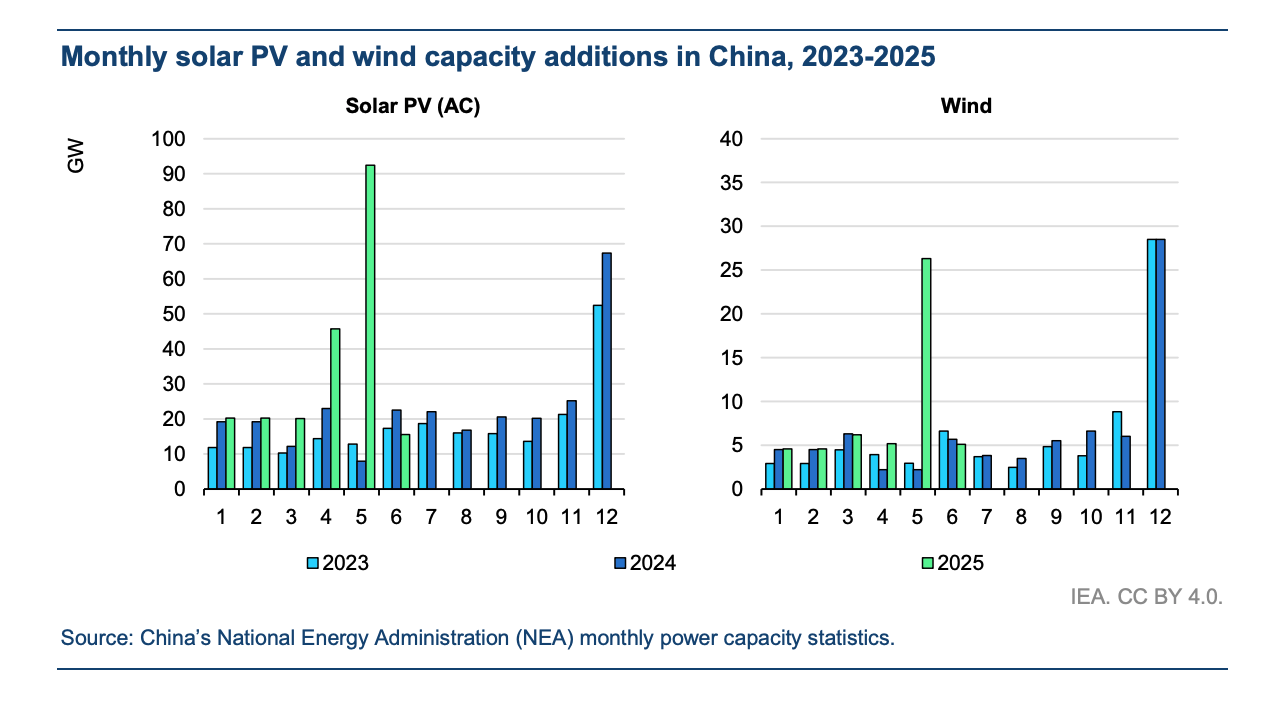 Monthly solar PV and wind capacity additions in China, 2023-2025

Solar PV (AC)

GW

100
90
80
70
60
50
40
30
20
10
0

1 2 3 4 5 6 7 8 9 10 11 12

Wind

40
35
30
25
20
15
10
5
0

1 2 3 4 5 6 7 8 9 10 11 12

2023
2024
2025

IEA. CC BY 4.0.

Source: China's National Energy Administration (NEA) monthly power capacity statistics.